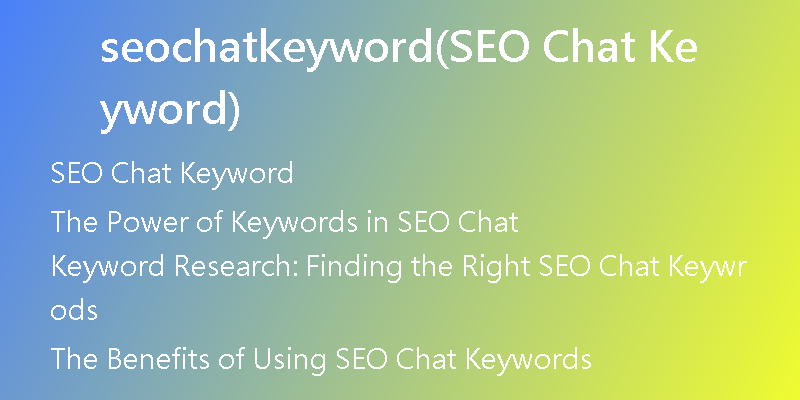 seochatkeyword(SEO Chat Keyword)

SEO Chat Keyword

The Power of Keywords in SEO Chat

Keyword Research: Finding the Right SEO Chat Keywrods

The Benefits of Using SEO Chat Keywords